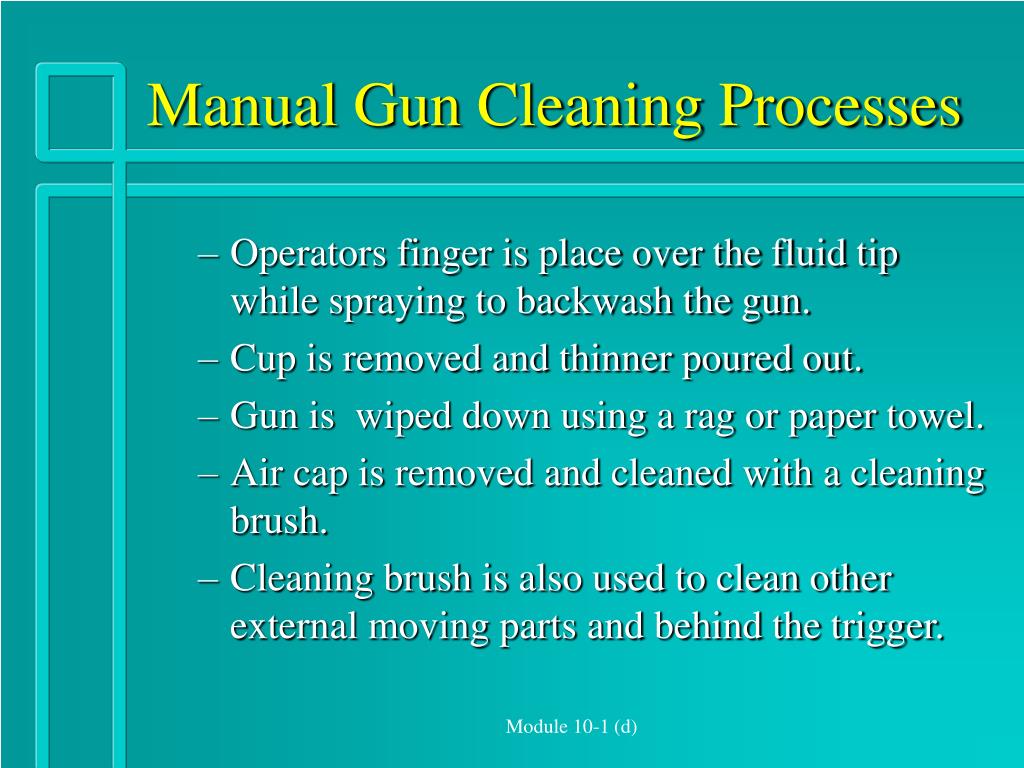 Manual Gun Cleaning Processes

– Operators finger is place over the fluid tip while spraying to backwash the gun.
– Cup is removed and thinner poured out.
– Gun is wiped down using a rag or paper towel.
– Air cap is removed and cleaned with a cleaning brush.
– Cleaning brush is also used to clean other external moving parts and behind the trigger.

Module 10-1 (d)